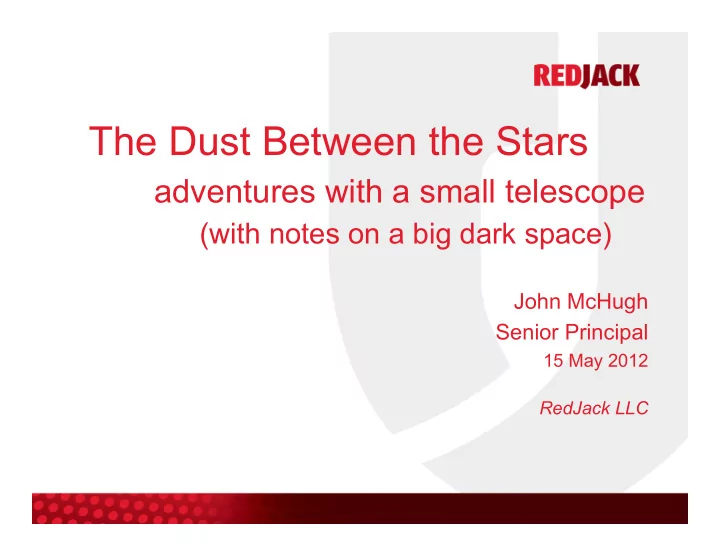 REDJACK

The Dust Between the Stars

adventures with a small telescope

(with notes on a big dark space)

John McHugh

Senior Principal

15 May 2012

RedJack LLC